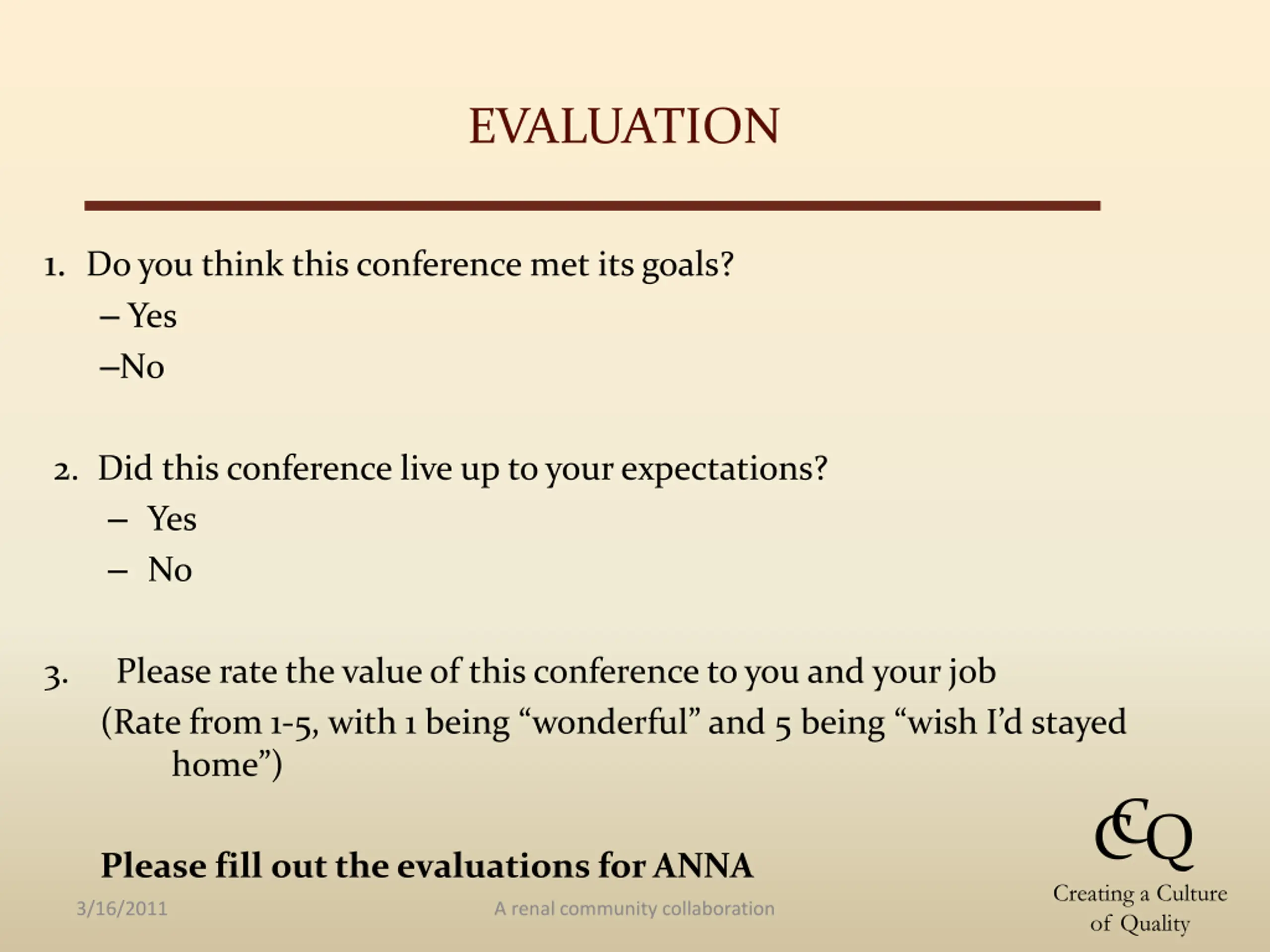 EVALUATION

1. Do you think this conference met its goals?
– Yes
–No

2. Did this conference live up to your expectations?
– Yes
– No

3. Please rate the value of this conference to you and your job
(Rate from 1-5, with 1 being “wonderful” and 5 being “wish I’d stayed home”)

Please fill out the evaluations for ANNA

3/16/2011

A renal community collaboration

CCQ
Creating a Culture of Quality